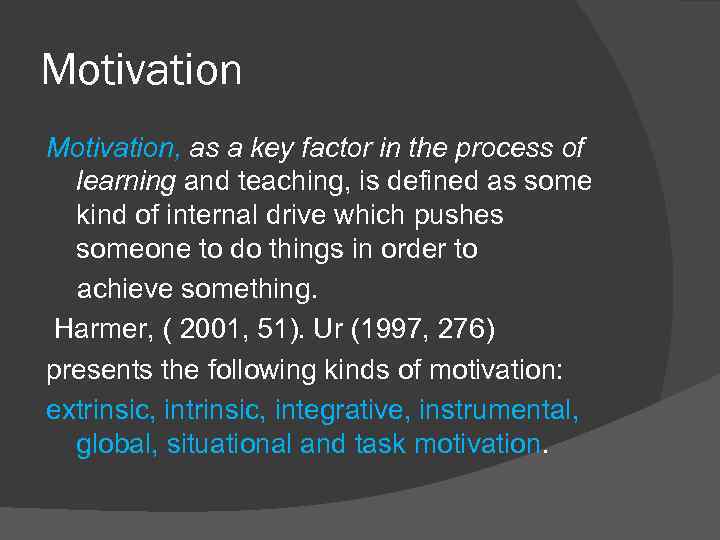 Motivation

Motivation, as a key factor in the process of learning and teaching, is defined as some kind of internal drive which pushes someone to do things in order to achieve something.

Harmer, ( 2001, 51). Ur (1997, 276)

presents the following kinds of motivation:

extrinsic, intrinsic, integrative, instrumental, global, situational and task motivation.